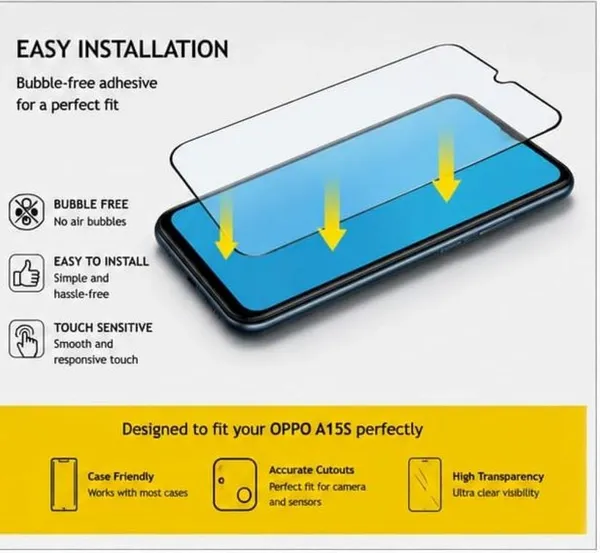 EASY INSTALLATION

Bubble-free adhesive for a perfect fit

BUBBLE FREE
No air bubbles

EASY TO INSTALL
Simple and hassle-free

TOUCH SENSITIVE
Smooth and responsive touch

Designed to fit your OPPO A15S perfectly

Case Friendly
Works with most cases

Accurate Cutouts
Perfect fit for camera and sensors

High Transparency
Ultra clear visibility